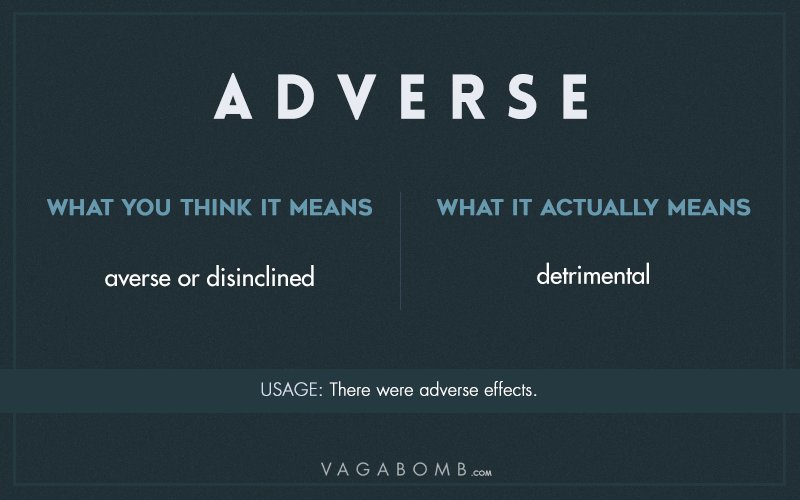 ADVERSE

WHAT YOU THINK IT MEANS

averse or disinclined

WHAT IT ACTUALLY MEANS

detrimental

USAGE: There were adverse effects.

VAGABOMB.COM